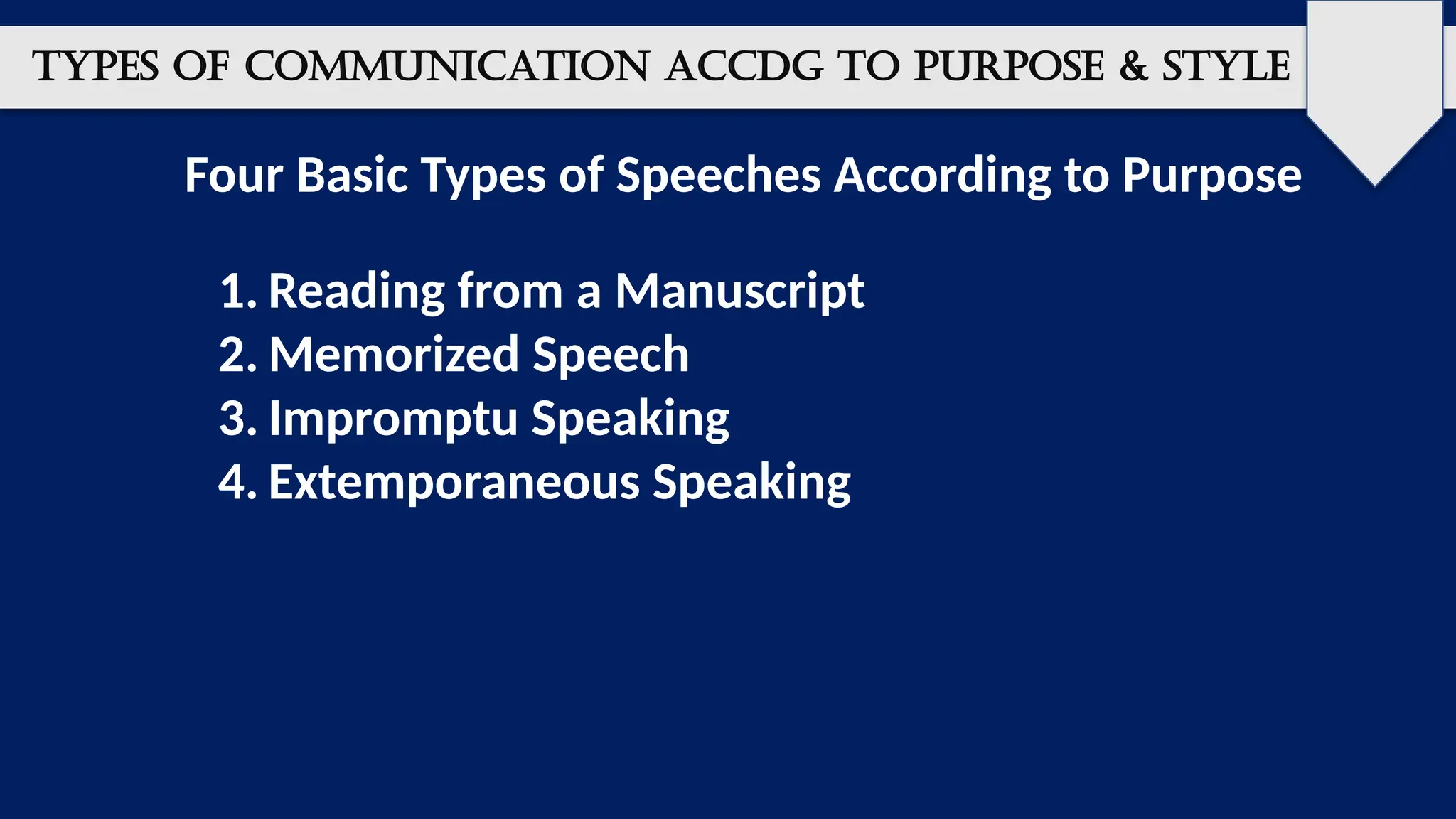 TYPES OF COMMUNICATION ACCDG TO PURPOSE & STYLE

Four Basic Types of Speeches According to Purpose

1. Reading from a Manuscript
2. Memorized Speech
3. Impromptu Speaking
4. Extemporaneous Speaking